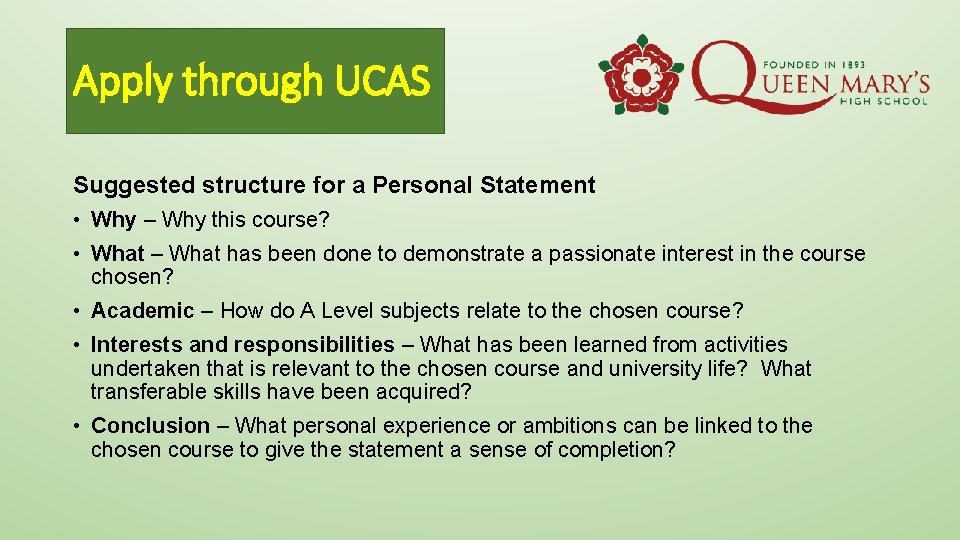 Apply through UCAS

FOUNDED IN 1893
QUEEN MARY'S
HIGH SCHOOL

Suggested structure for a Personal Statement

• Why – Why this course?

• What – What has been done to demonstrate a passionate interest in the course chosen?

• Academic – How do A Level subjects relate to the chosen course?

• Interests and responsibilities – What has been learned from activities undertaken that is relevant to the chosen course and university life? What transferable skills have been acquired?

• Conclusion – What personal experience or ambitions can be linked to the chosen course to give the statement a sense of completion?